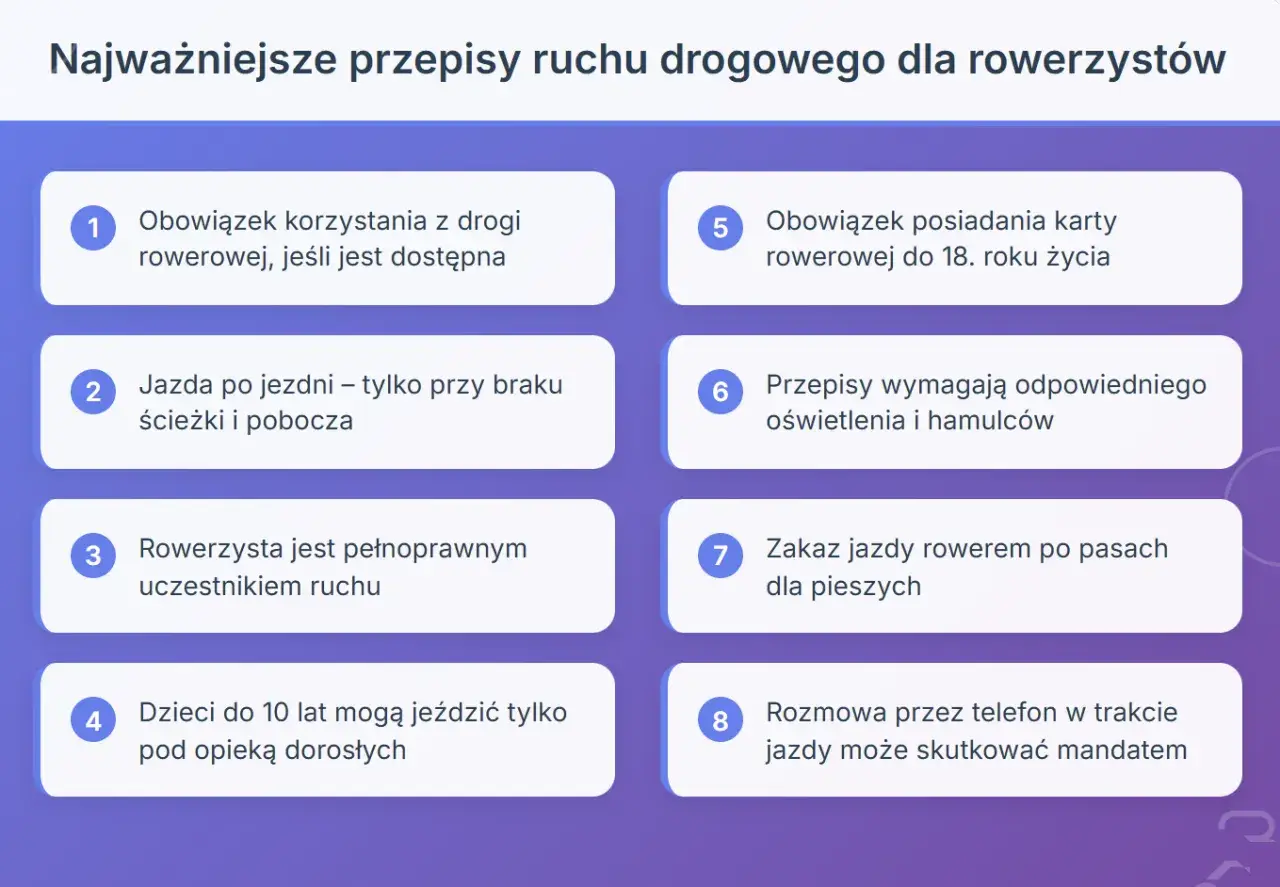 Najważniejsze przepisy ruchu drogowego dla rowerzystów

1 Obowiązek korzystania z drogi rowerowej, jeśli jest dostępna

2 Jazda po jezdni – tylko przy braku ścieżki i pobocza

3 Rowerzysta jest pełnoprawnym uczestnikiem ruchu

4 Dzieci do 10 lat mogą jeździć tylko pod opieką dorosłych

5 Obowiązek posiadania karty rowerowej do 18. roku życia

6 Przepisy wymagają odpowiedniego oświetlenia i hamulców

7 Zakaz jazdy rowerem po pasach dla pieszych

8 Rozmowa przez telefon w trakcie jazdy może skutkować mandatem